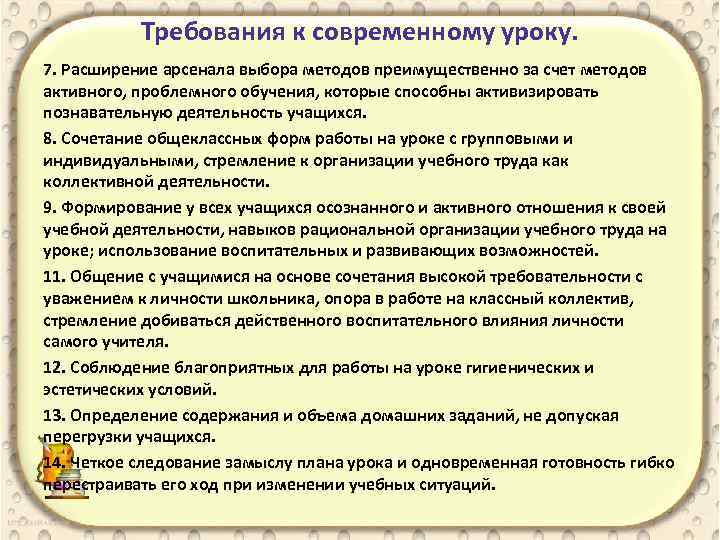 Требования к современному уроку.

7. Расширение арсенала выбора методов преимущественно за счет методов активного, проблемного обучения, которые способны активизировать познавательную деятельность учащихся.

8. Сочетание общеклассных форм работы на уроке с групповыми и индивидуальными, стремление к организации учебного труда как коллективной деятельности.

9. Формирование у всех учащихся осознанного и активного отношения к своей учебной деятельности, навыков рациональной организации учебного труда на уроке; использование воспитательных и развивающих возможностей.

11. Общение с учащимися на основе сочетания высокой требовательности с уважением к личности школьника, опора в работе на классный коллектив, стремление добиваться действенного воспитательного влияния личности самого учителя.

12. Соблюдение благоприятных для работы на уроке гигиенических и эстетических условий.

13. Определение содержания и объема домашних заданий, не допуская перегрузки учащихся.

14. Четкое следование замыслу плана урока и одновременная готовность гибко перестраивать его ход при изменении учебных ситуаций.